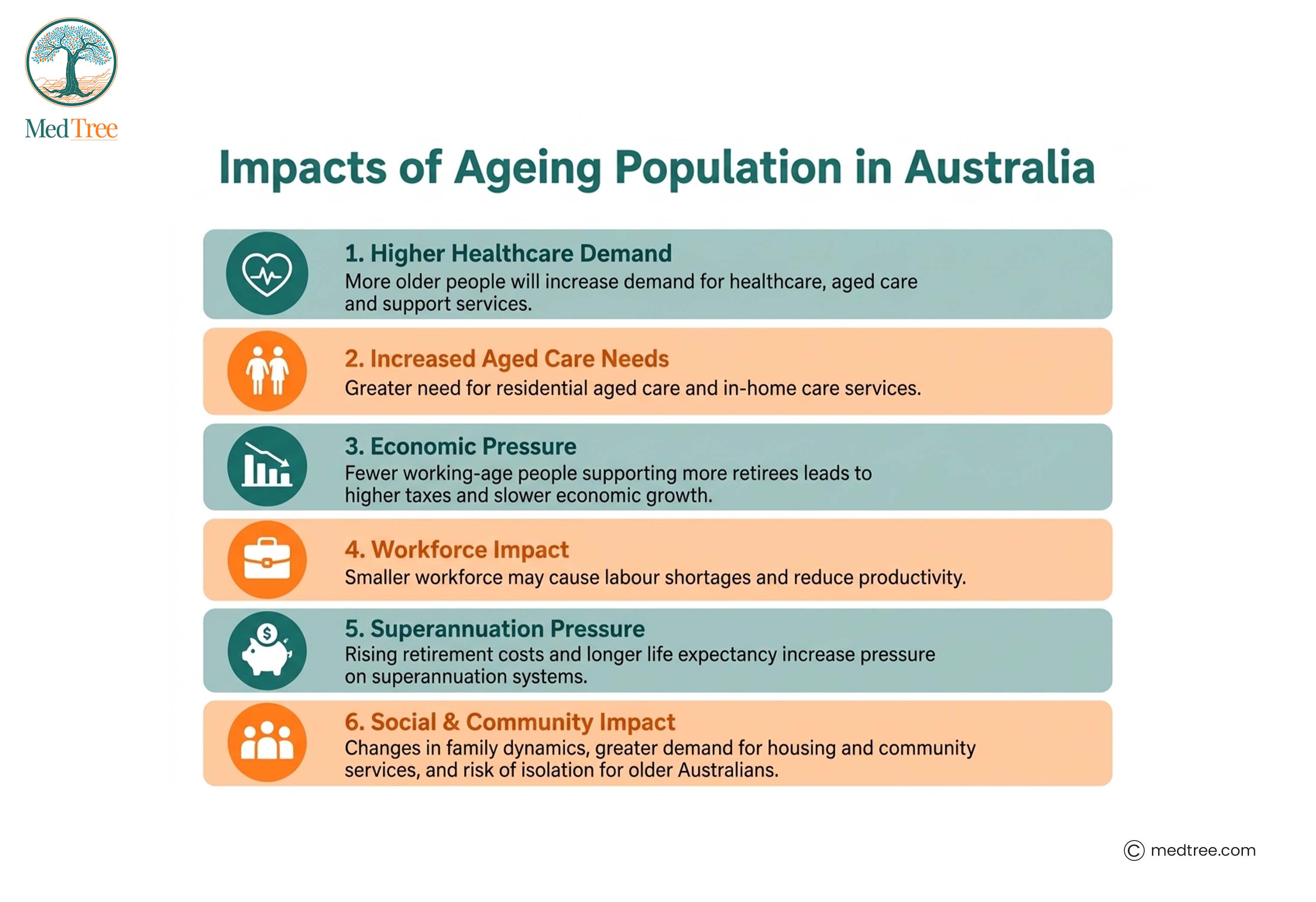 MedTree

Impacts of Ageing Population in Australia

1. Higher Healthcare Demand
More older people will increase demand for healthcare, aged care and support services.

2. Increased Aged Care Needs
Greater need for residential aged care and in-home care services.

3. Economic Pressure
Fewer working-age people supporting more retirees leads to higher taxes and slower economic growth.

4. Workforce Impact
Smaller workforce may cause labour shortages and reduce productivity.

5. Superannuation Pressure
Rising retirement costs and longer life expectancy increase pressure on superannuation systems.

6. Social & Community Impact
Changes in family dynamics, greater demand for housing and community services, and risk of isolation for older Australians.

© medtree.com